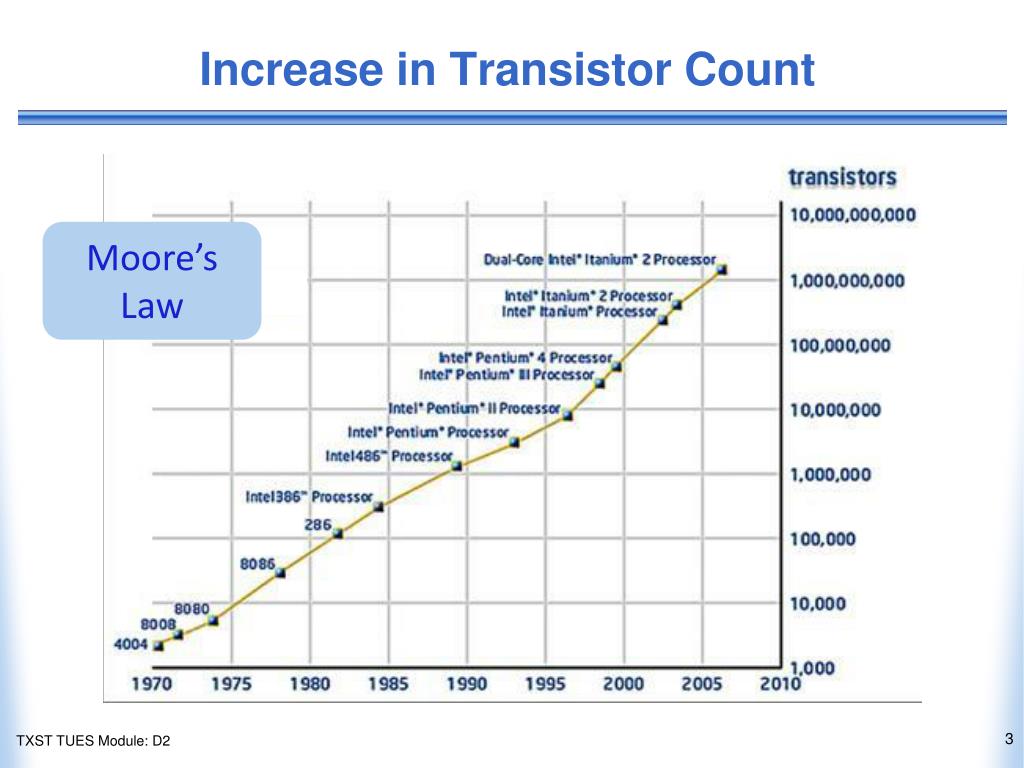 Increase in Transistor Count

Moore's Law

transistors

10,000,000,000
1,000,000,000
100,000,000
10,000,000
1,000,000
100,000
10,000
1,000

Dual-Core Intel® Itanium® 2 Processor
Intel® Itanium® 2 Processor
Intel® Itanium® Processor
Intel® Pentium® 4 Processor
Intel® Pentium® III Processor
Intel® Pentium® II Processor
Intel® Pentium® Processor
Intel486™ Processor
Intel386™ Processor
286
8086
8080
8008
4004

1970 1975 1980 1985 1990 1995 2000 2005 2010

TXST TUES Module: D2

3